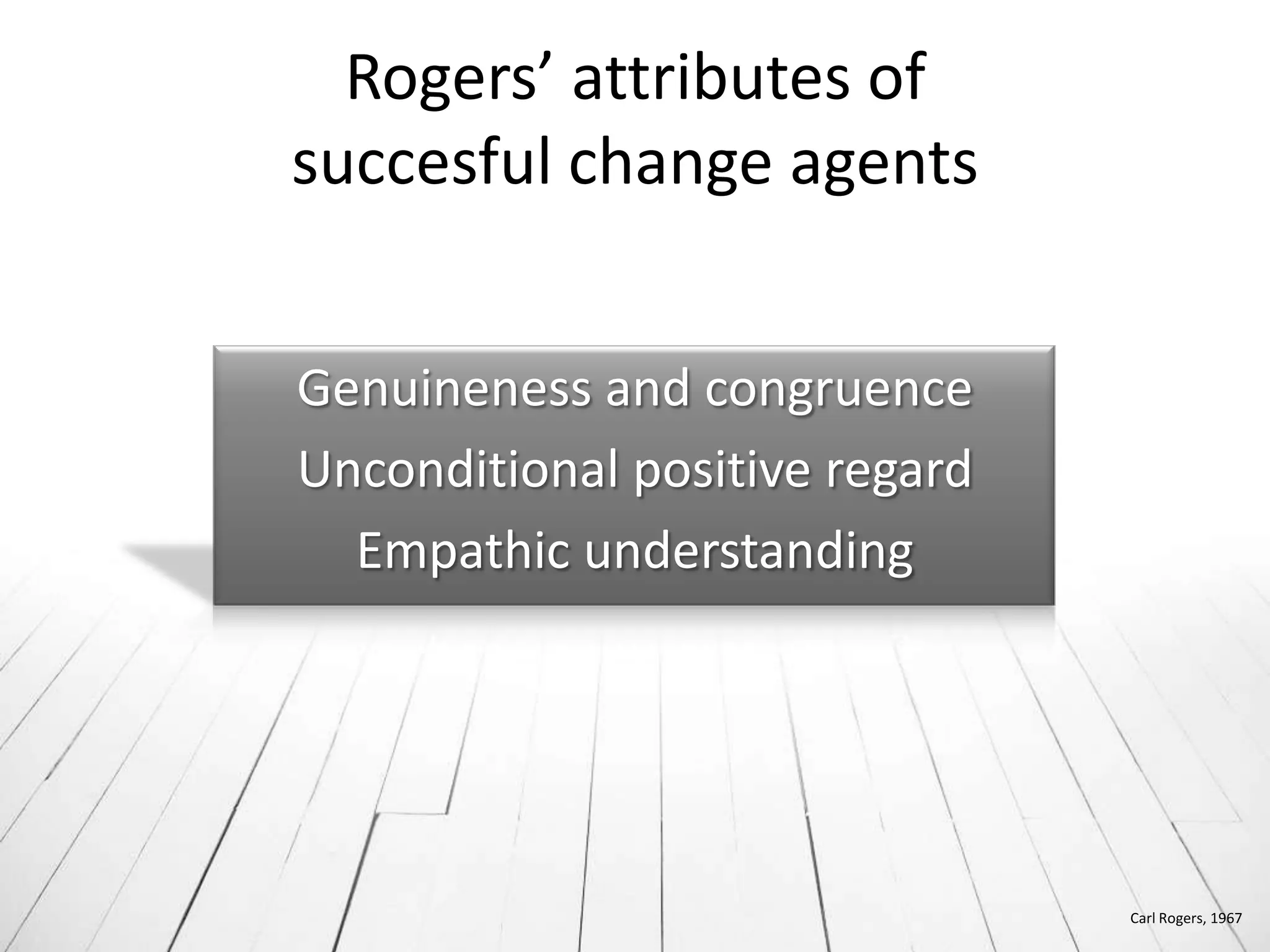 Rogers’ attributes of succesful change agents

Genuineness and congruence
Unconditional positive regard
Empathic understanding

Carl Rogers, 1967